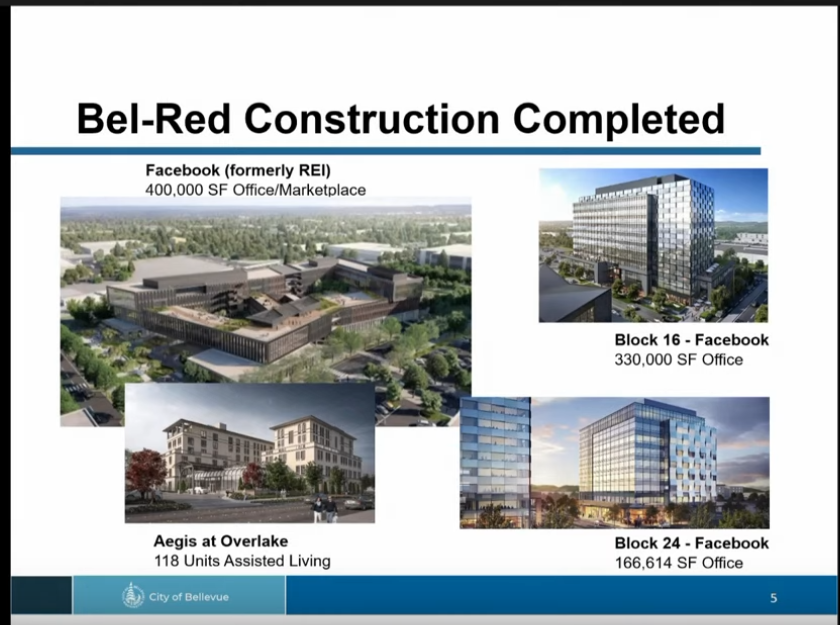 Bel-Red Construction Completed

Facebook (formerly REI)
400,000 SF Office/Marketplace

Block 16 - Facebook
330,000 SF Office

Aegis at Overlake
118 Units Assisted Living

Block 24 - Facebook
166,614 SF Office

City of Bellevue

5